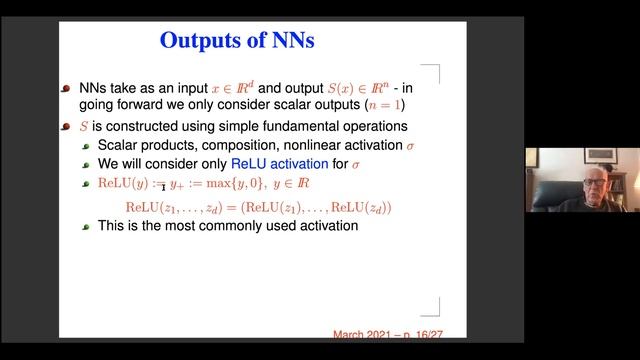 Outputs of NNs

NNs take as an input $x \in \mathbb{R}^d$ and output $S(x) \in \mathbb{R}^n$ - in going forward we only consider scalar outputs ($n = 1$)

$S$ is constructed using simple fundamental operations

Scalar products, composition, nonlinear activation $\sigma$

We will consider only ReLU activation for $\sigma$

$\mathrm{ReLU}(y) := y_+ := \max\{y, 0\},\ y \in \mathbb{R}$

$\mathrm{ReLU}(z_1, \dots, z_d) = (\mathrm{ReLU}(z_1), \dots, \mathrm{ReLU}(z_d))$

This is the most commonly used activation

March 2021 – p. 16/27